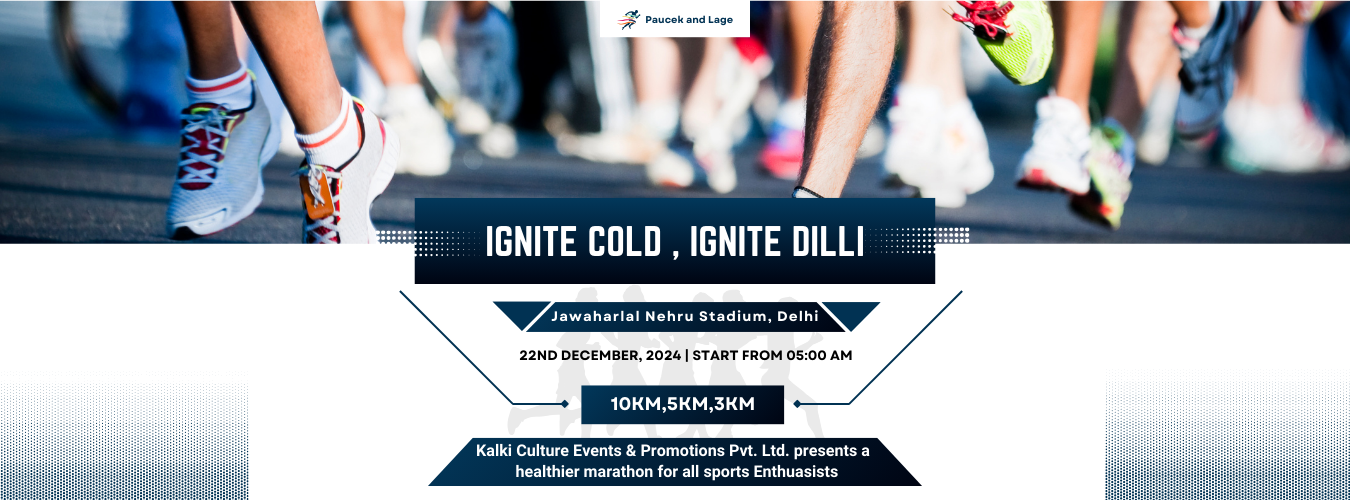 Paucek and Lage

IGNITE COLD , IGNITE DILLI

Jawaharlal Nehru Stadium, Delhi

22ND DECEMBER, 2024 | START FROM 05:00 AM

10KM,5KM,3KM

Kalki Culture Events & Promotions Pvt. Ltd. presents a healthier marathon for all sports Enthusiasts